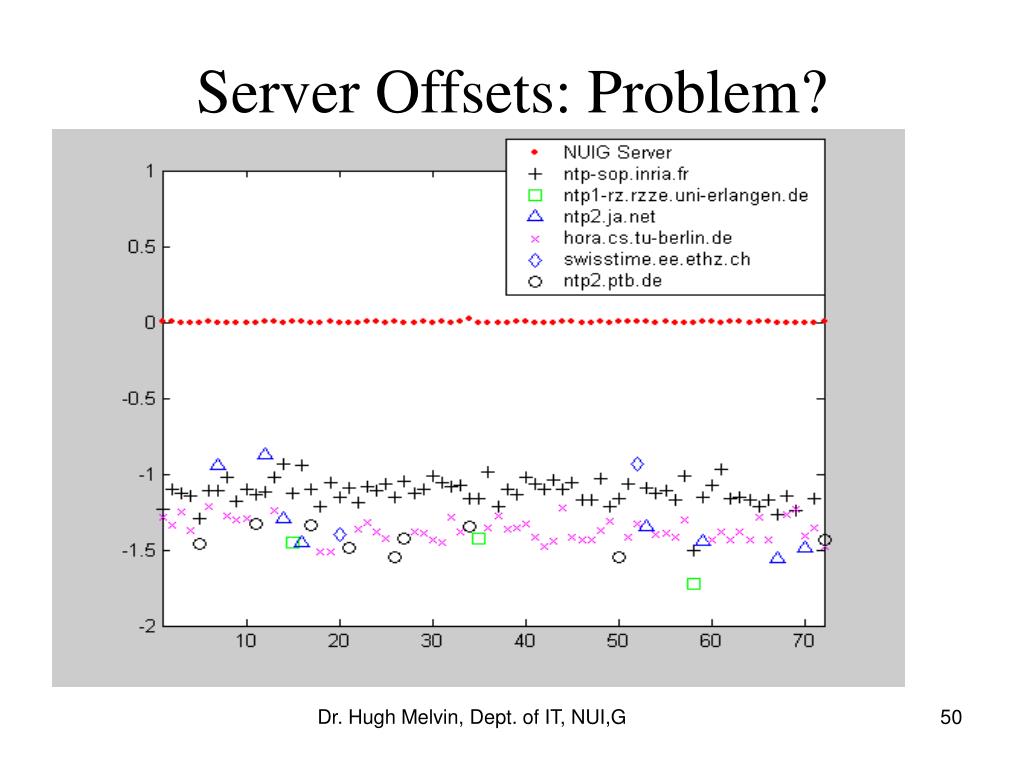 Server Offsets: Problem?

NUIG Server
ntp-sop.inria.fr
ntp1-rz.rzze.uni-erlangen.de
ntp2.ja.net
hora.cs.tu-berlin.de
swisstime.ee.ethz.ch
ntp2.ptb.de

1
0.5
0
-0.5
-1
-1.5
-2

10
20
30
40
50
60
70

Dr. Hugh Melvin, Dept. of IT, NUI,G

50